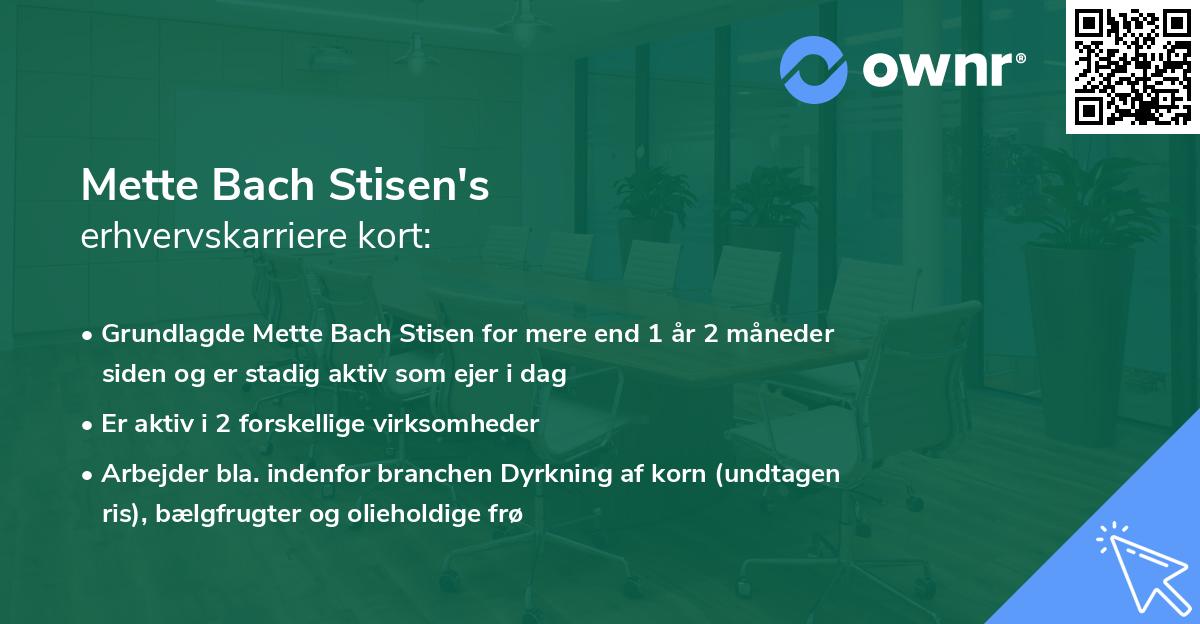 ownr®

Mette Bach Stisen's
erhvervskarriere kort:

• Grundlagde Mette Bach Stisen for mere end 1 år 2 måneder siden og er stadig aktiv som ejer i dag

• Er aktiv i 2 forskellige virksomheder

• Arbejder bla. indenfor branchen Dyrkning af korn (undtagen ris), bælgfrugter og olieholdige frø